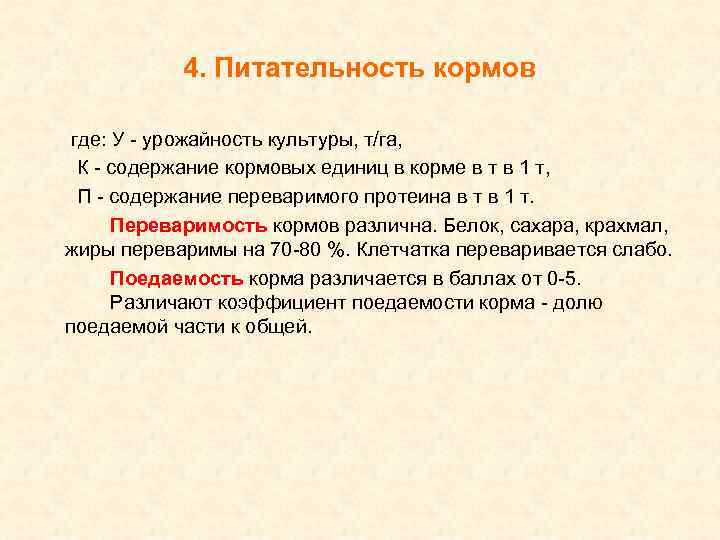 4. Питательность кормов

где: У - урожайность культуры, т/га,

К - содержание кормовых единиц в корме в т в 1 т,

П - содержание переваримого протеина в т в 1 т.

Переваримость кормов различна. Белок, сахара, крахмал, жиры переваримы на 70-80 %. Клетчатка переваривается слабо.

Поедаемость корма различается в баллах от 0-5.

Различают коэффициент поедаемости корма - долю поедаемой части к общей.